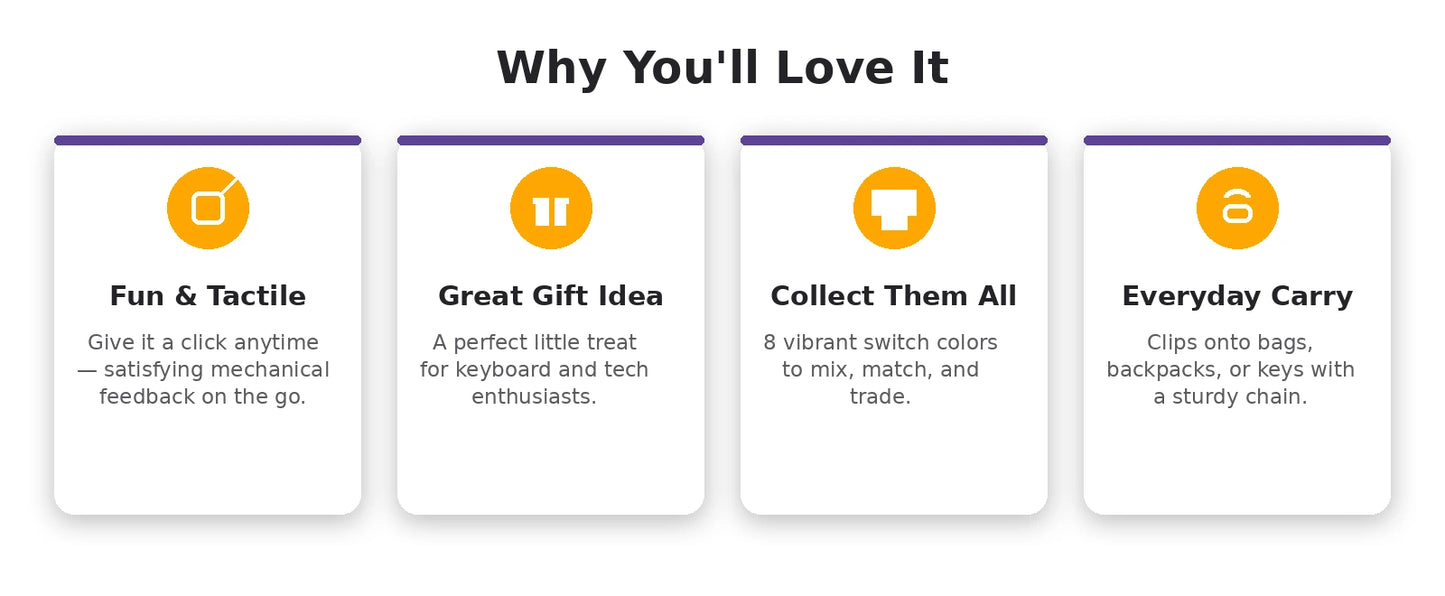 Why You'll Love It

Fun & Tactile

Give it a click anytime — satisfying mechanical feedback on the go.

Great Gift Idea

A perfect little treat for keyboard and tech enthusiasts.

Collect Them All

8 vibrant switch colors to mix, match, and trade.

Everyday Carry

Clips onto bags, backpacks, or keys with a sturdy chain.